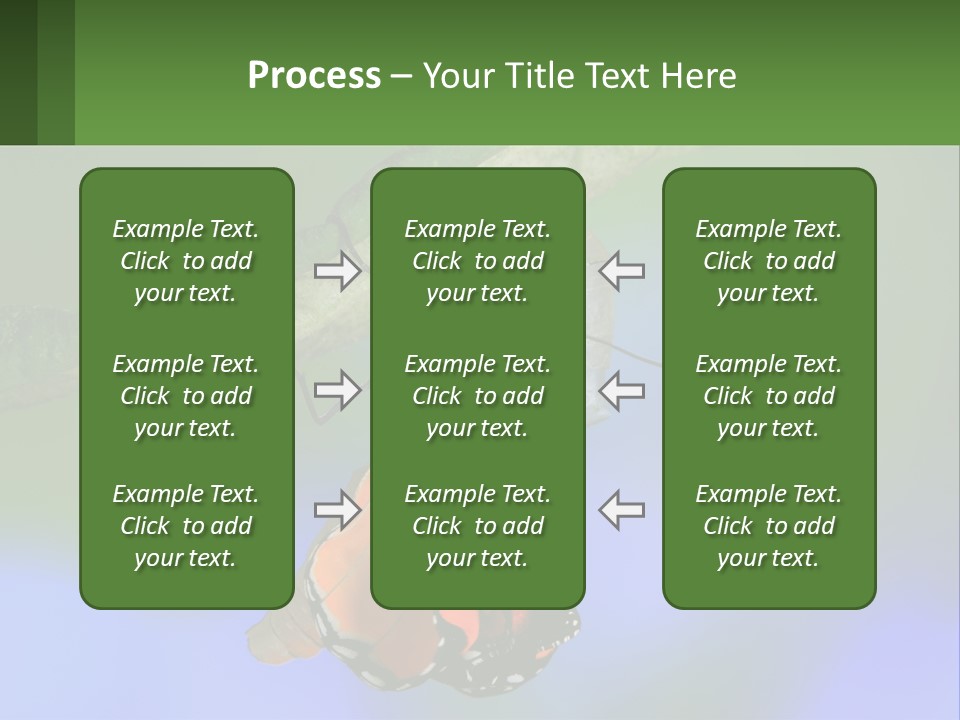 Process – Your Title Text Here

Example Text. Click to add your text.

Example Text. Click to add your text.

Example Text. Click to add your text.

Example Text. Click to add your text.

Example Text. Click to add your text.

Example Text. Click to add your text.

Example Text. Click to add your text.

Example Text. Click to add your text.

Example Text. Click to add your text.